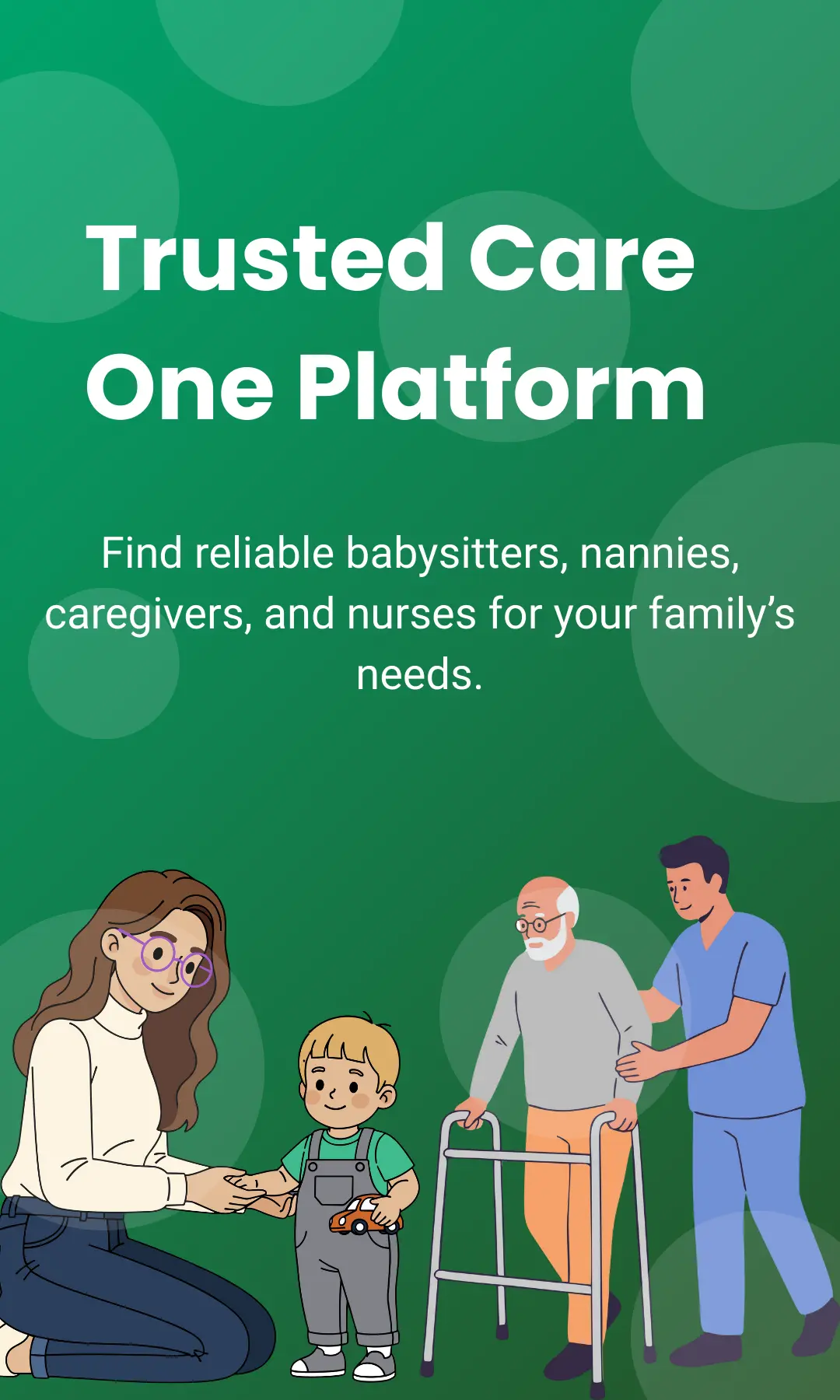 Trusted Care
One Platform

Find reliable babysitters, nannies, caregivers, and nurses for your family’s needs.